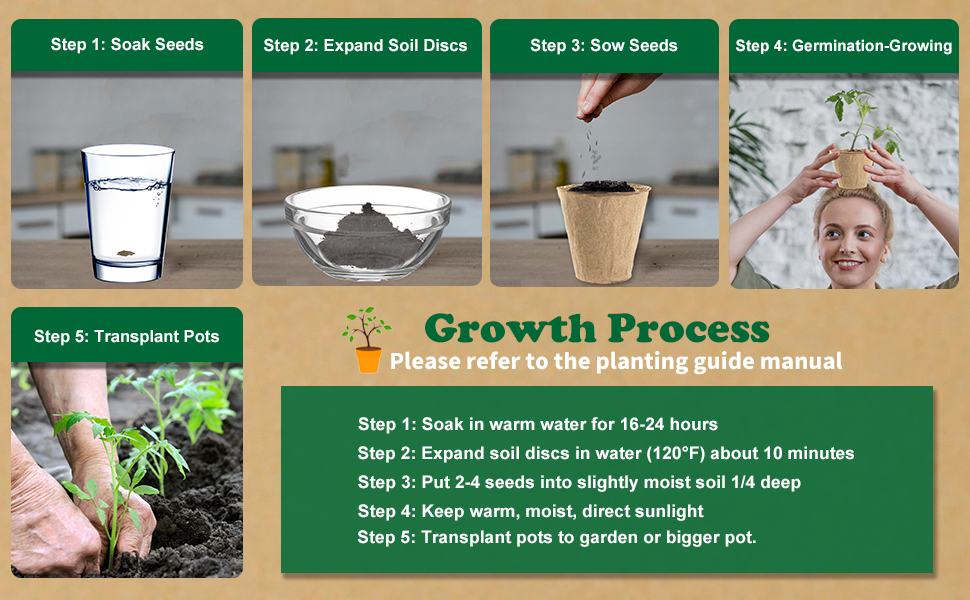 Step 1: Soak Seeds

Step 2: Expand Soil Discs

Step 3: Sow Seeds

Step 4: Germination-Growing

Step 5: Transplant Pots

Growth Process

Please refer to the planting guide manual

Step 1: Soak in warm water for 16-24 hours
Step 2: Expand soil discs in water (120°F) about 10 minutes
Step 3: Put 2-4 seeds into slightly moist soil 1/4 deep
Step 4: Keep warm, moist, direct sunlight
Step 5: Transplant pots to garden or bigger pot.